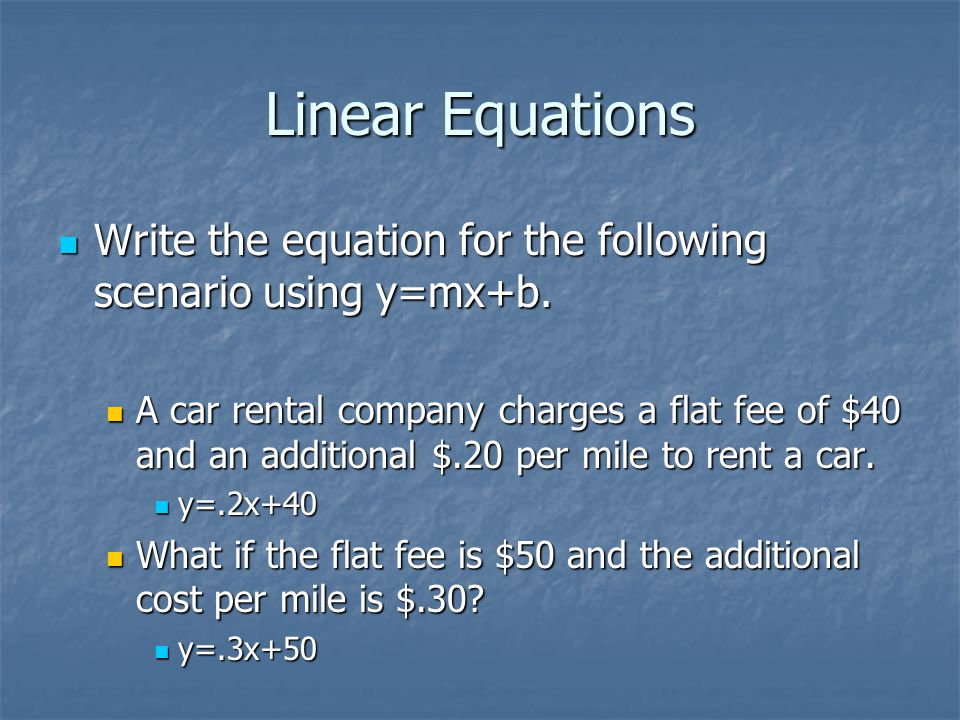 Linear Equations

Write the equation for the following scenario using $y=mx+b$.

A car rental company charges a flat fee of \$40 and an additional \$.20 per mile to rent a car.

$y=.2x+40$

What if the flat fee is \$50 and the additional cost per mile is \$.30?

$y=.3x+50$